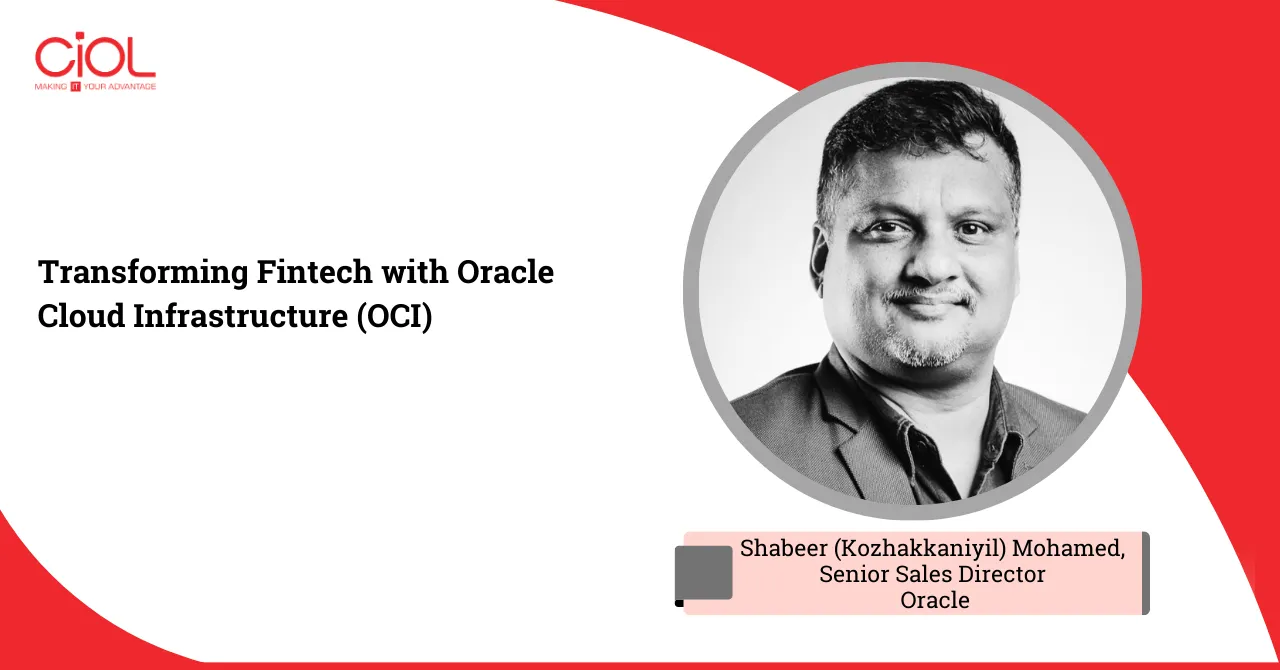 CiOL
MAKING IT YOUR ADVANTAGE

Transforming Fintech with Oracle Cloud Infrastructure (OCI)

Shabeer (Kozhakkaniyil) Mohamed,
Senior Sales Director
Oracle